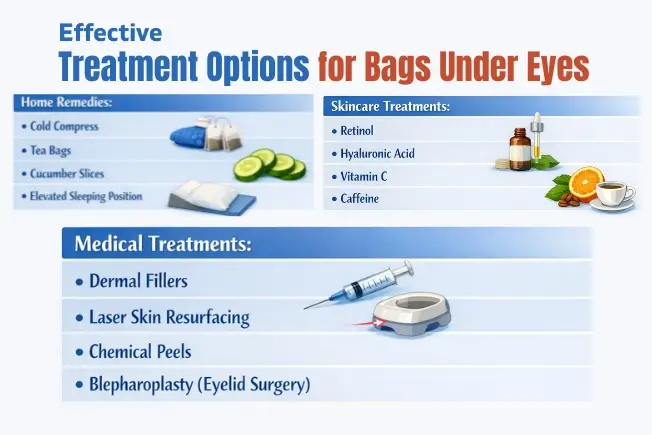 Effective
Treatment Options for Bags Under Eyes

Home Remedies:
• Cold Compress
• Tea Bags
• Cucumber Slices
• Elevated Sleeping Position

Skincare Treatments:
• Retinol
• Hyaluronic Acid
• Vitamin C
• Caffeine

Medical Treatments:
• Dermal Fillers
• Laser Skin Resurfacing
• Chemical Peels
• Blepharoplasty (Eyelid Surgery)